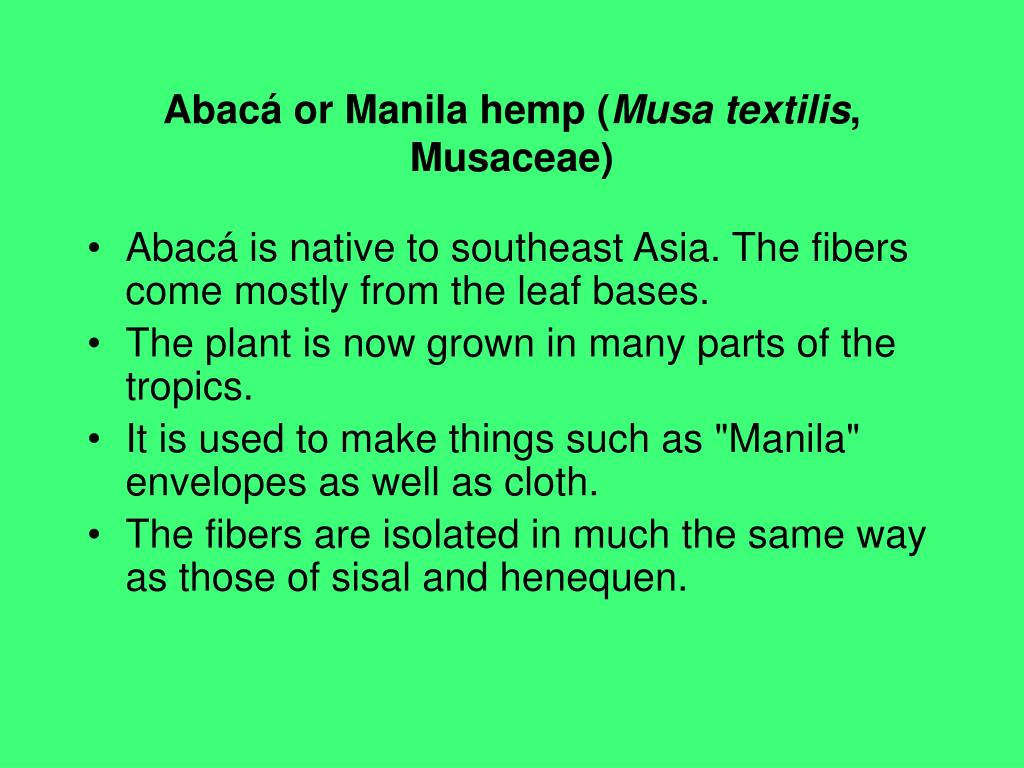 Abacá or Manila hemp (Musa textilis, Musaceae)

• Abacá is native to southeast Asia. The fibers come mostly from the leaf bases.
• The plant is now grown in many parts of the tropics.
• It is used to make things such as "Manila" envelopes as well as cloth.
• The fibers are isolated in much the same way as those of sisal and henequen.